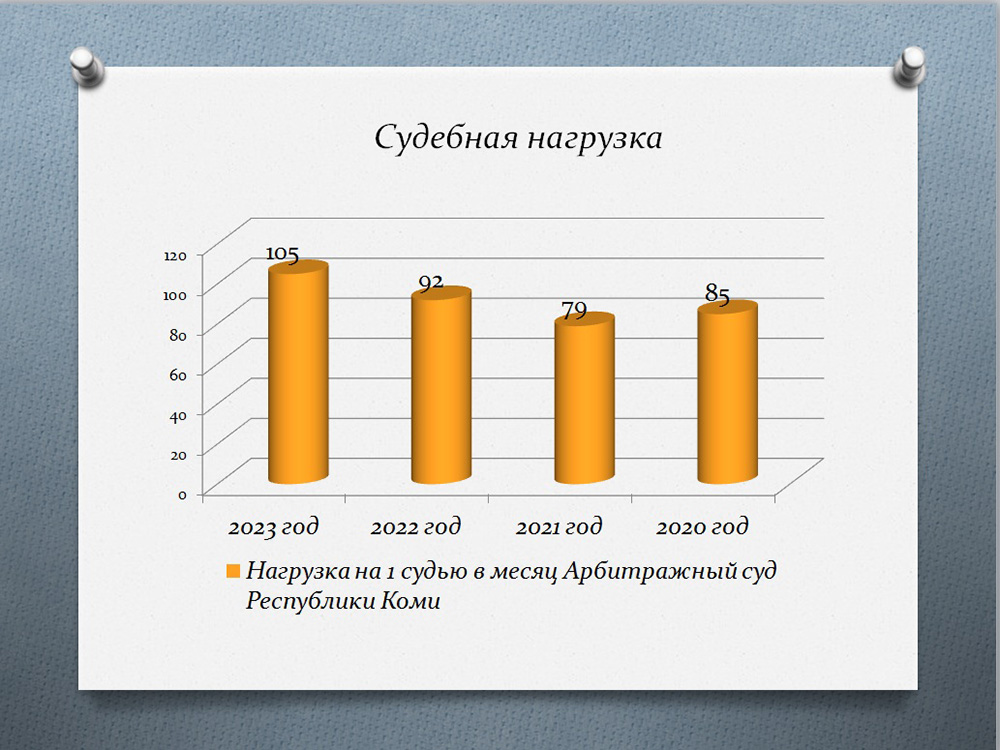 Судебная нагрузка

120
100
80
60
40
20
0

105
92
79
85

2023 год
2022 год
2021 год
2020 год

Нагрузка на 1 судью в месяц Арбитражный суд Республики Коми